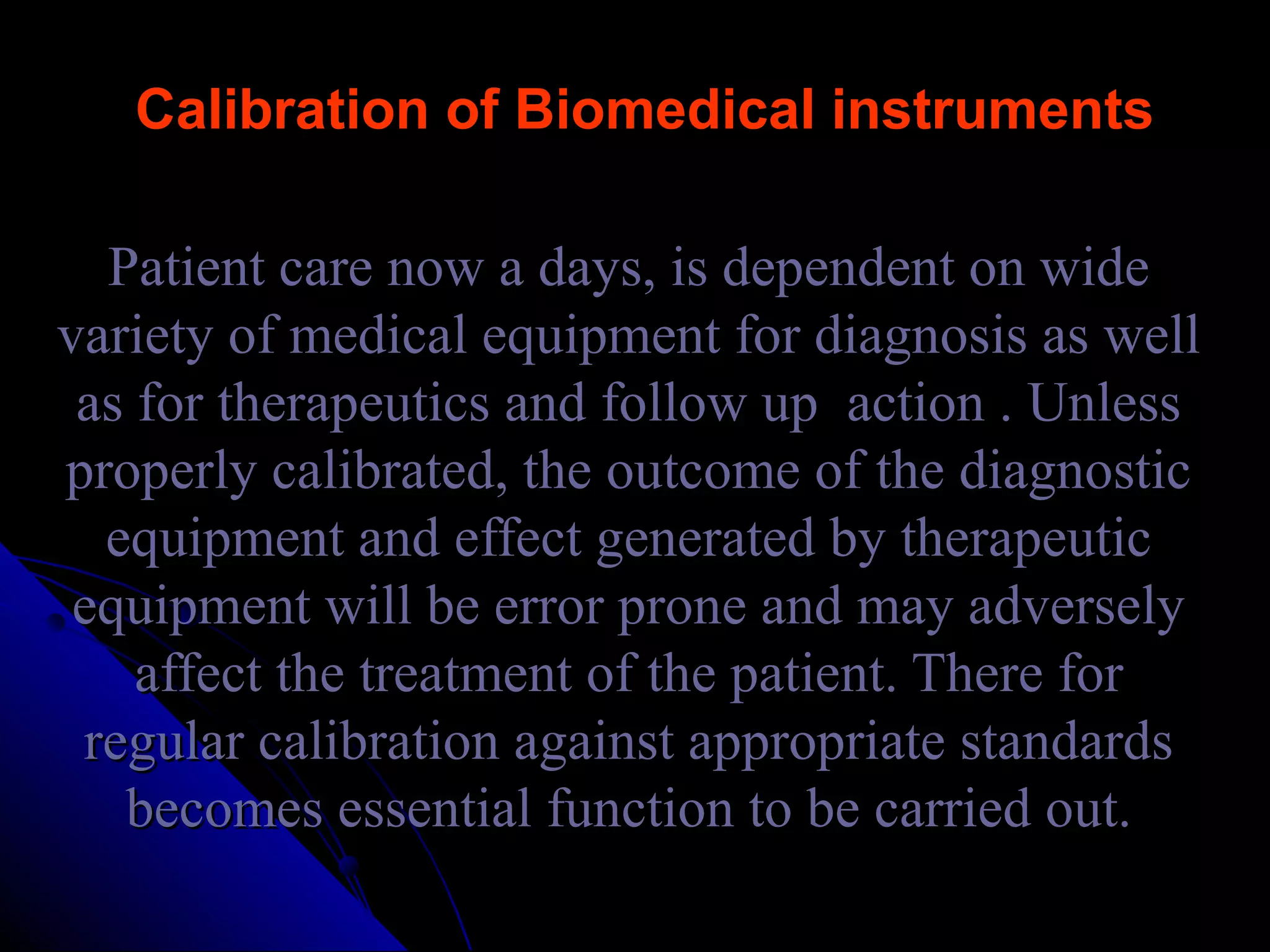 Calibration of Biomedical instruments

Patient care now a days, is dependent on wide variety of medical equipment for diagnosis as well as for therapeutics and follow up action . Unless properly calibrated, the outcome of the diagnostic equipment and effect generated by therapeutic equipment will be error prone and may adversely affect the treatment of the patient. There for regular calibration against appropriate standards becomes essential function to be carried out.